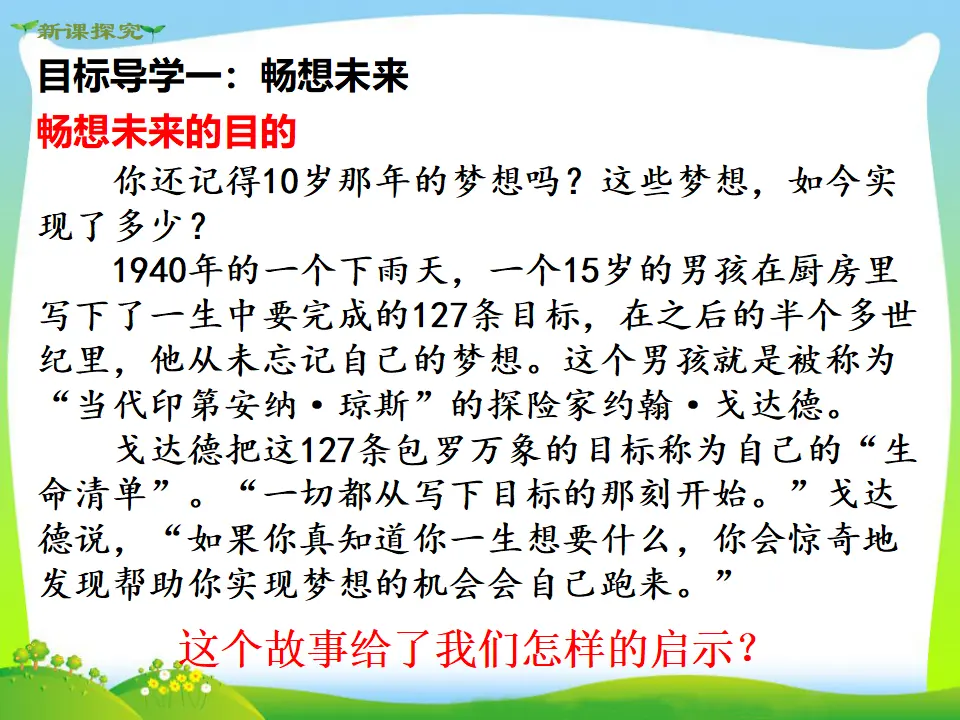 新课探究

目标导学一：畅想未来

畅想未来的目的

你还记得10岁那年的梦想吗？这些梦想，如今实现了多少？

1940年的一个下雨天，一个15岁的男孩在厨房里写下了一生中要完成的127条目标，在之后的半个多世纪里，他从未忘记自己的梦想。这个男孩就是被称为“当代印第安纳·琼斯”的探险家约翰·戈达德。

戈达德把这127条包罗万象的目标称为自己的“生命清单”。“一切都从写下目标的那刻开始。”戈达德说，“如果你真知道你一生想要什么，你会惊奇地发现帮助你实现梦想的机会会自己跑来。”

这个故事给了我们怎样的启示？